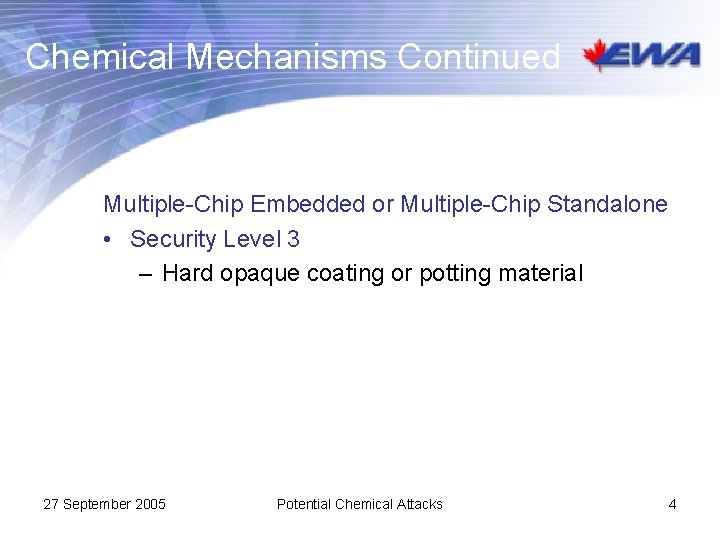 Chemical Mechanisms Continued

EWA

Multiple-Chip Embedded or Multiple-Chip Standalone

• Security Level 3

– Hard opaque coating or potting material

27 September 2005

Potential Chemical Attacks

4